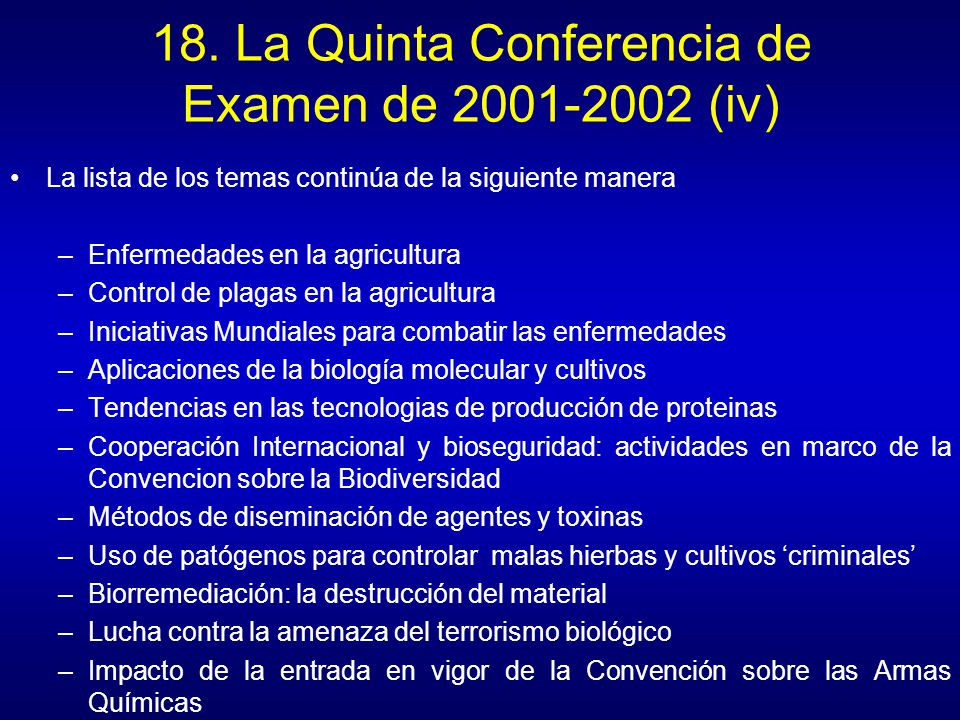 18. La Quinta Conferencia de Examen de 2001-2002 (iv)

• La lista de los temas continúa de la siguiente manera

– Enfermedades en la agricultura
– Control de plagas en la agricultura
– Iniciativas Mundiales para combatir las enfermedades
– Aplicaciones de la biología molecular y cultivos
– Tendencias en las tecnologias de producción de proteinas
– Cooperación Internacional y bioseguridad: actividades en marco de la Convencion sobre la Biodiversidad
– Métodos de diseminación de agentes y toxinas
– Uso de patógenos para controlar malas hierbas y cultivos ‘criminales’
– Biorremediación: la destrucción del material
– Lucha contra la amenaza del terrorismo biológico
– Impacto de la entrada en vigor de la Convención sobre las Armas Químicas